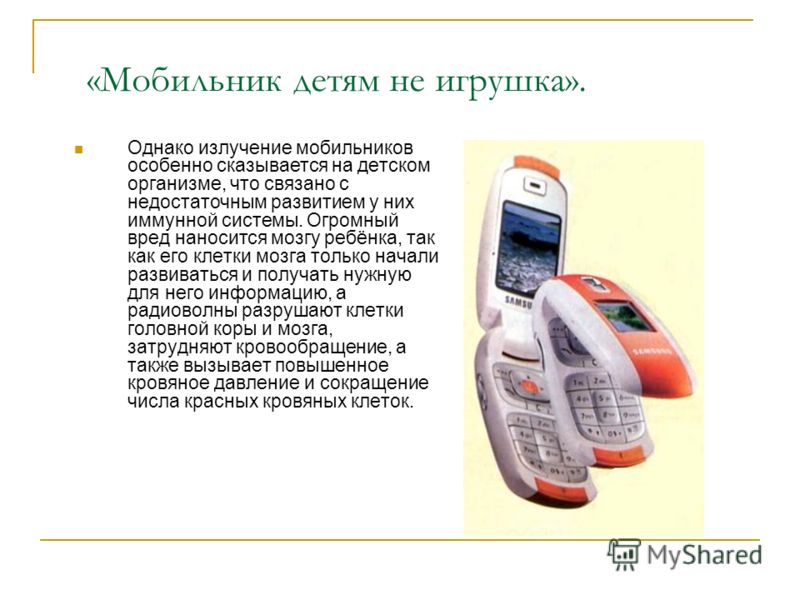 «Мобильник детям не игрушка».

Однако излучение мобильников особенно сказывается на детском организме, что связано с недостаточным развитием у них иммунной системы. Огромный вред наносится мозгу ребёнка, так как его клетки мозга только начали развиваться и получать нужную для него информацию, а радиоволны разрушают клетки головной коры и мозга, затрудняют кровообращение, а также вызывает повышенное кровяное давление и сокращение числа красных кровяных клеток.

SAMSUNG

SAMSUNG

MyShared